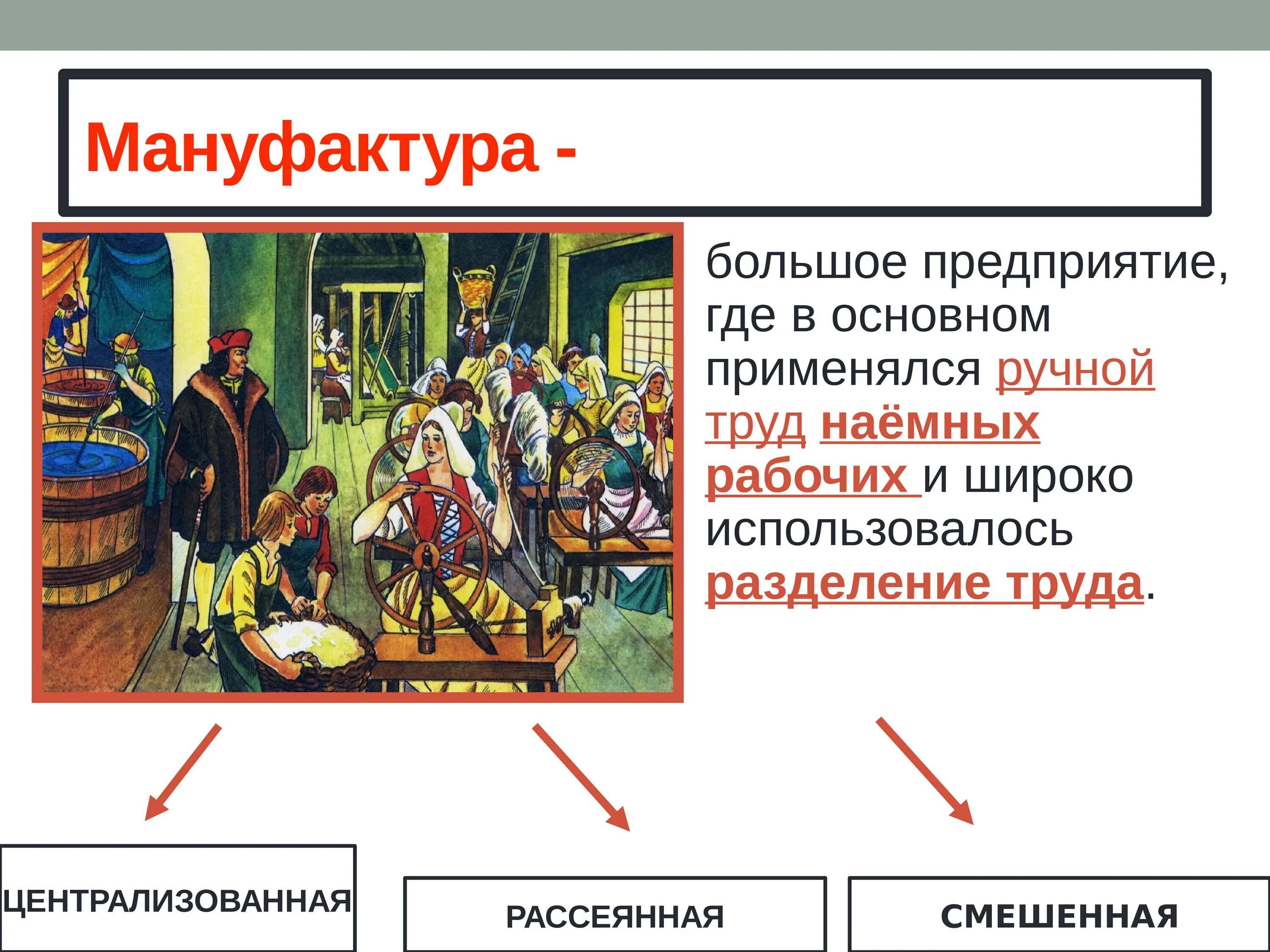 Мануфактура -

большое предприятие, где в основном применялся ручной труд наёмных рабочих и широко использовалось разделение труда.

ЦЕНТРАЛИЗОВАННАЯ

РАССЕЯННАЯ

СМЕШЕННАЯ